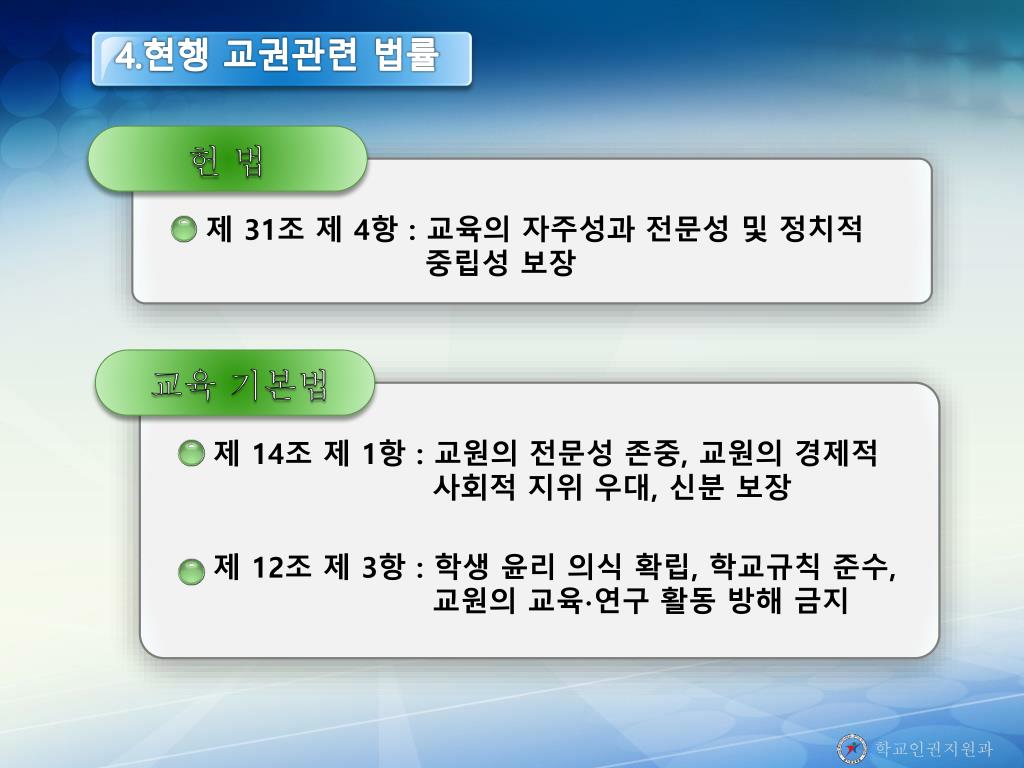 4.현행 교권관련 법률

헌 법

제 31조 제 4항 : 교육의 자주성과 전문성 및 정치적 중립성 보장

교육 기본법

제 14조 제 1항 : 교원의 전문성 존중, 교원의 경제적 사회적 지위 우대, 신분 보장

제 12조 제 3항 : 학생 윤리 의식 확립, 학교규칙 준수, 교원의 교육·연구 활동 방해 금지

학교인권지원과